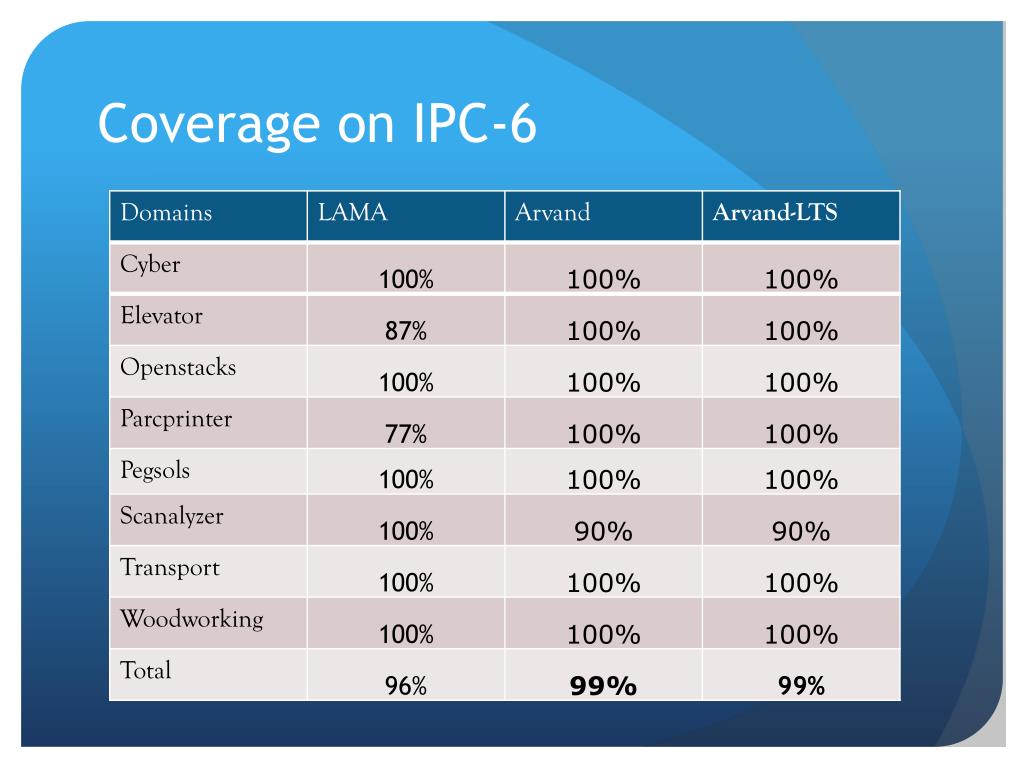 Coverage on IPC-6

| Domains | LAMA | Arvand | Arvand-LTS |
|---|---|---|---|
| Cyber | 100% | 100% | 100% |
| Elevator | 87% | 100% | 100% |
| Openstacks | 100% | 100% | 100% |
| Parcprinter | 77% | 100% | 100% |
| Pegsols | 100% | 100% | 100% |
| Scanalyzer | 100% | 90% | 90% |
| Transport | 100% | 100% | 100% |
| Woodworking | 100% | 100% | 100% |
| Total | 96% | 99% | 99% |